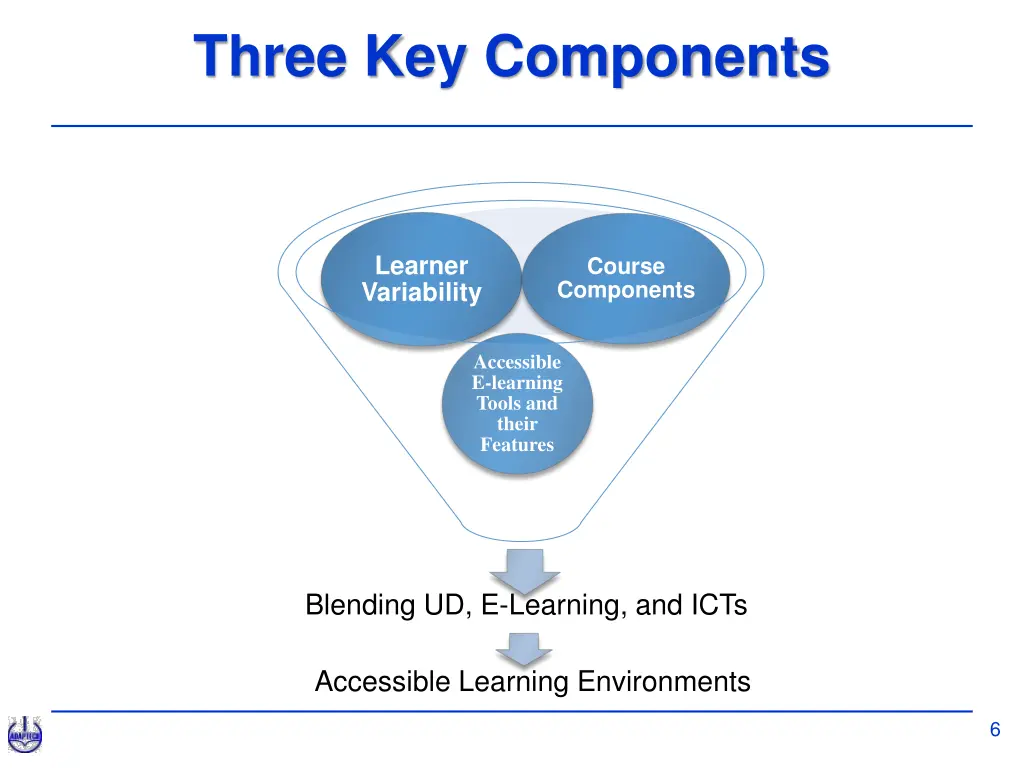 Three Key Components

Learner Variability

Course Components

Accessible E-learning Tools and their Features

Blending UD, E-Learning, and ICTs

Accessible Learning Environments

ADAPTECH

6